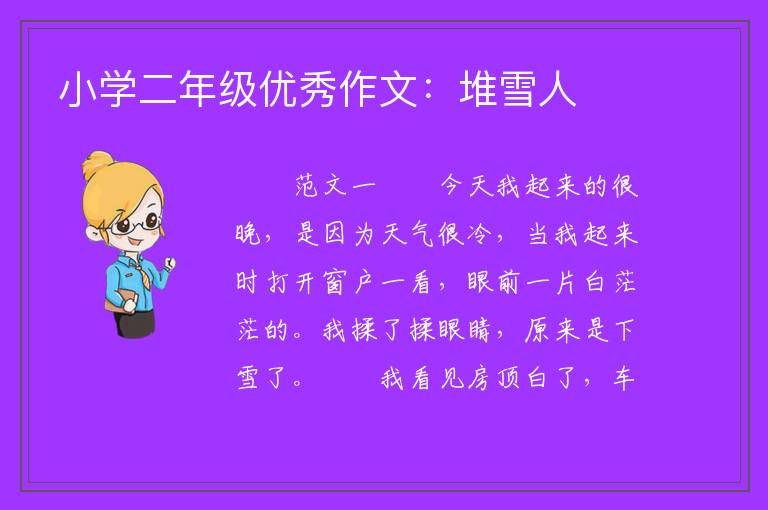 小学二年级优秀作文：堆雪人

范文一　　今天我起来的很晚，是因为天气很冷，当我起来时打开窗户一看，眼前一片白茫茫的。我揉了揉眼睛，原来是下雪了。　　我看见房顶白了，车